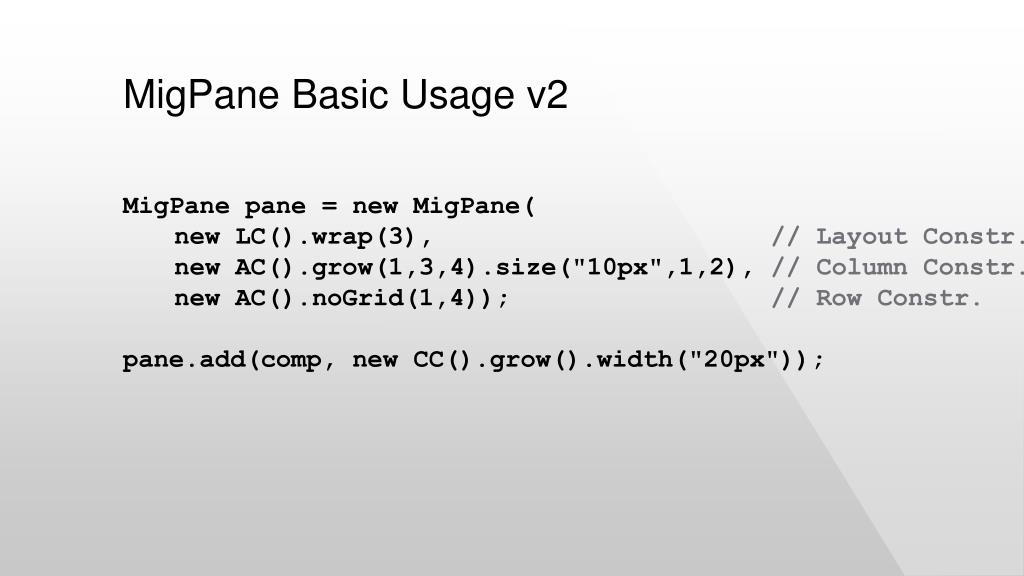 MigPane Basic Usage v2

MigPane pane = new MigPane(
new LC().wrap(3), // Layout Constr.
new AC().grow(1,3,4).size("10px",1,2), // Column Constr.
new AC().noGrid(1,4)); // Row Constr.

pane.add(comp, new CC().grow().width("20px"));